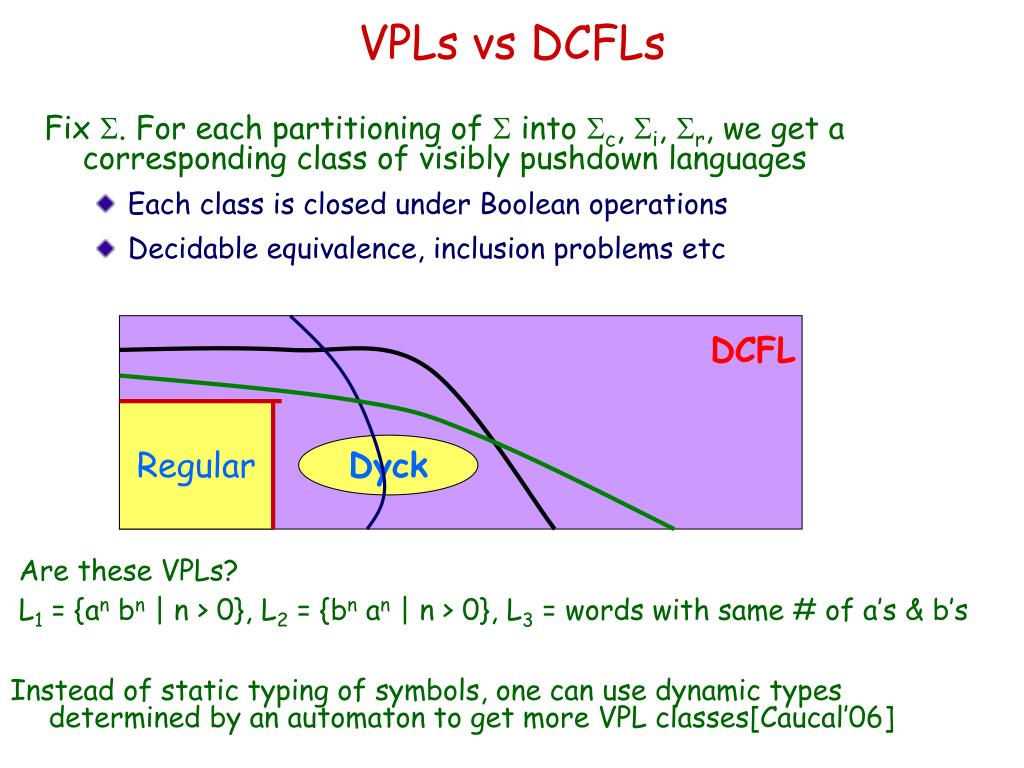 VPLs vs DCFLs

Fix $\Sigma$. For each partitioning of $\Sigma$ into $\Sigma_c$, $\Sigma_i$, $\Sigma_r$, we get a corresponding class of visibly pushdown languages

Each class is closed under Boolean operations

Decidable equivalence, inclusion problems etc

DCFL

Regular

Dyck

Are these VPLs?

$L_1 = \{a^n b^n \mid n > 0\}$, $L_2 = \{b^n a^n \mid n > 0\}$, $L_3$ = words with same # of a's & b's

Instead of static typing of symbols, one can use dynamic types determined by an automaton to get more VPL classes[Caucal'06]